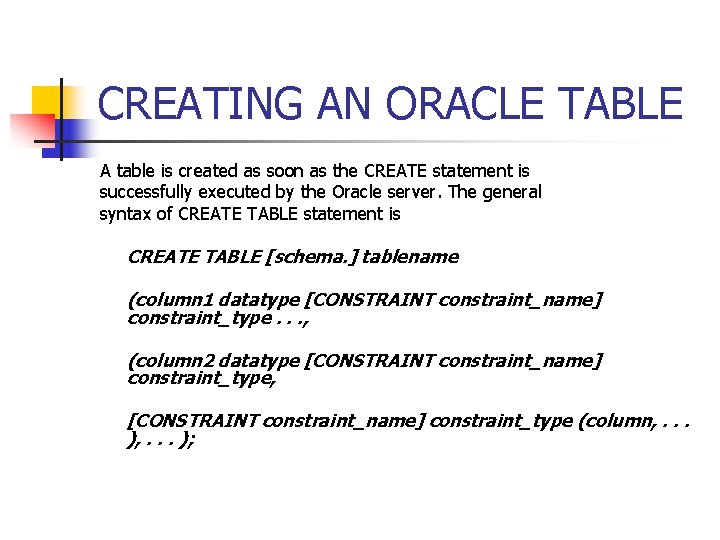 CREATING AN ORACLE TABLE

A table is created as soon as the CREATE statement is successfully executed by the Oracle server. The general syntax of CREATE TABLE statement is

CREATE TABLE [schema.] tablename

(column1 datatype [CONSTRAINT constraint_name] constraint_type . . .,

(column2 datatype [CONSTRAINT constraint_name] constraint_type,

[CONSTRAINT constraint_name] constraint_type (column, . . . ), . . . );